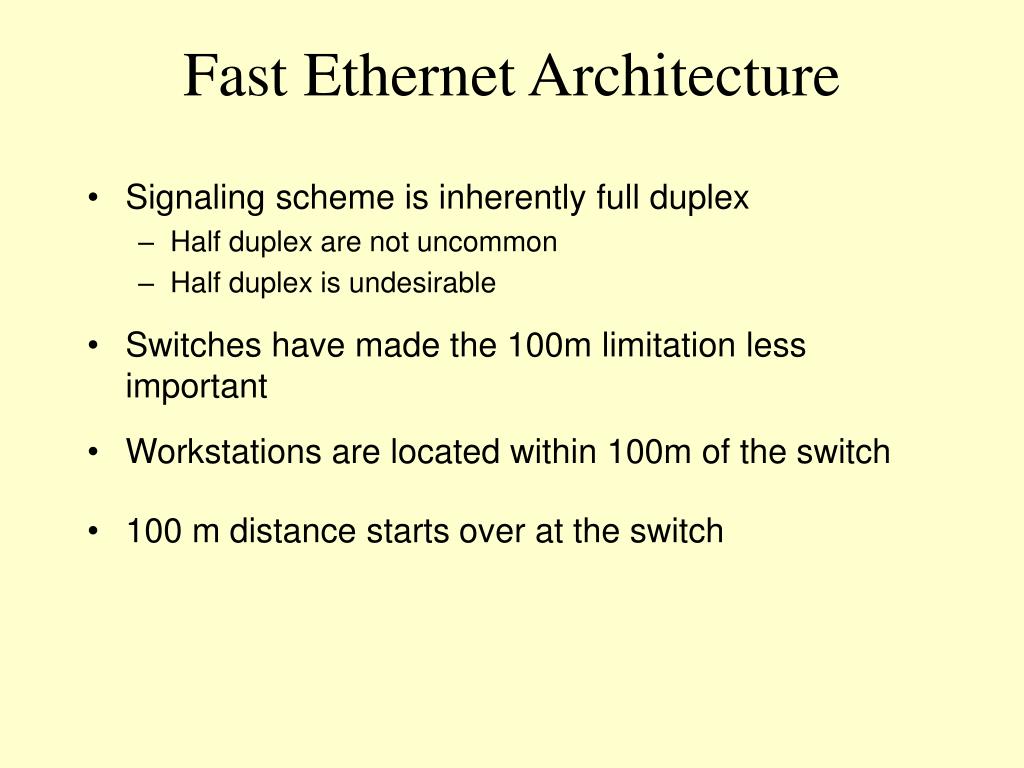 Fast Ethernet Architecture

• Signaling scheme is inherently full duplex
– Half duplex are not uncommon
– Half duplex is undesirable

• Switches have made the 100m limitation less important

• Workstations are located within 100m of the switch

• 100 m distance starts over at the switch